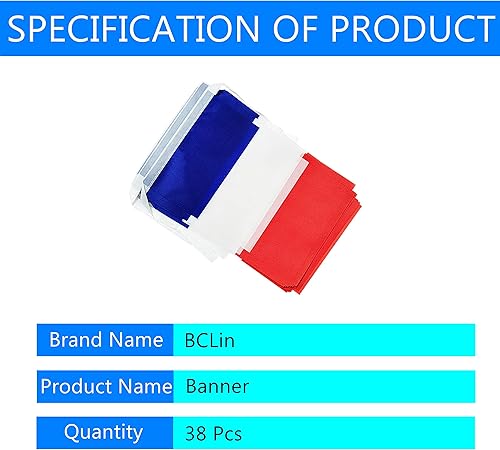 SPECIFICATION OF PRODUCT

| Brand Name | BCLin |
|---|---|
| Product Name | Banner |
| Quantity | 38 Pcs |